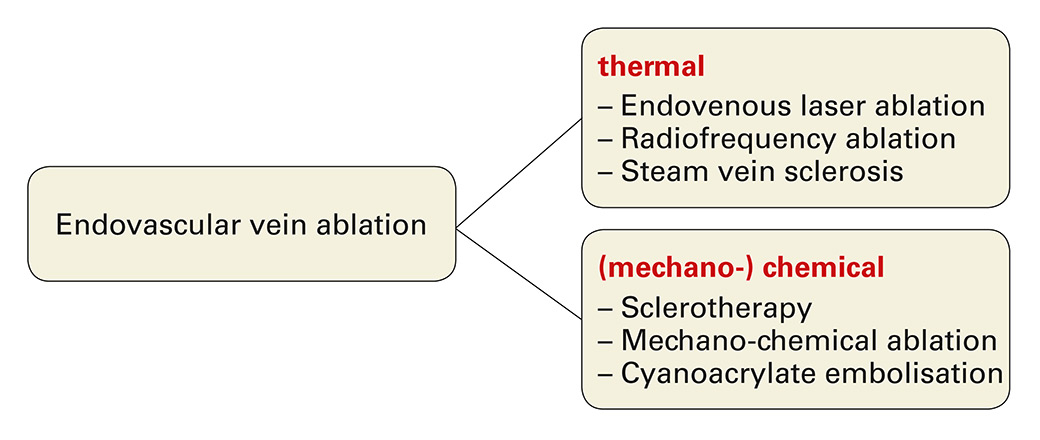 Endovascular vein ablation

thermal
– Endovenous laser ablation
– Radiofrequency ablation
– Steam vein sclerosis

(mechano-) chemical
– Sclerotherapy
– Mechano-chemical ablation
– Cyanoacrylate embolisation